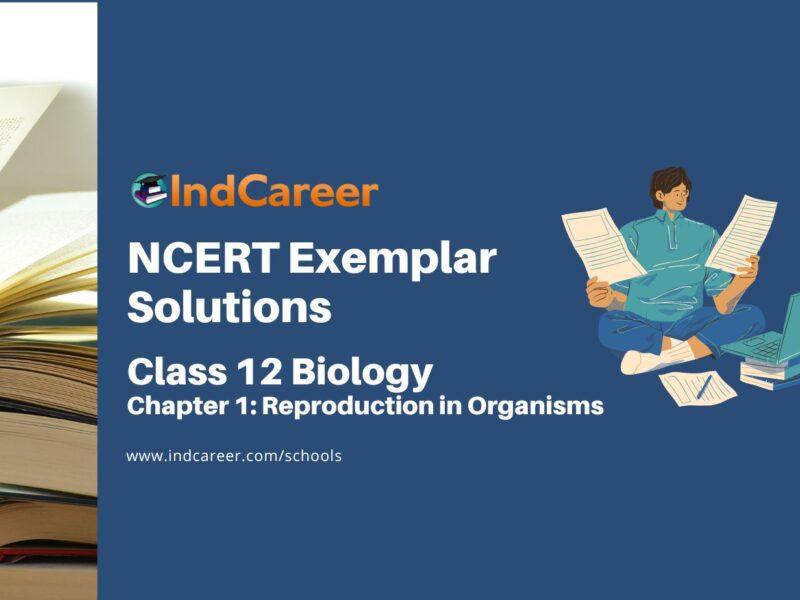 IndCareer

NCERT Exemplar Solutions

Class 12 Biology
Chapter 1: Reproduction in Organisms

www.indcareer.com/schools